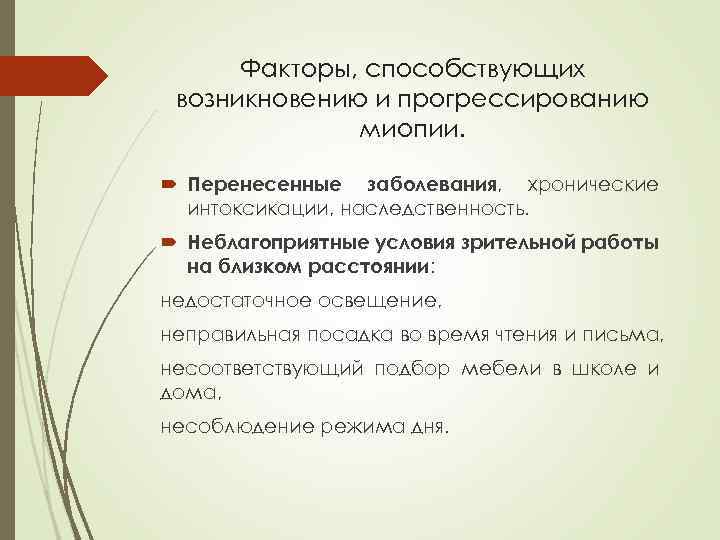 Факторы, способствующих возникновению и прогрессированию миопии.

Перенесенные заболевания, хронические интоксикации, наследственность.

Неблагоприятные условия зрительной работы на близком расстоянии:

недостаточное освещение,

неправильная посадка во время чтения и письма,

несоответствующий подбор мебели в школе и дома,

несоблюдение режима дня.